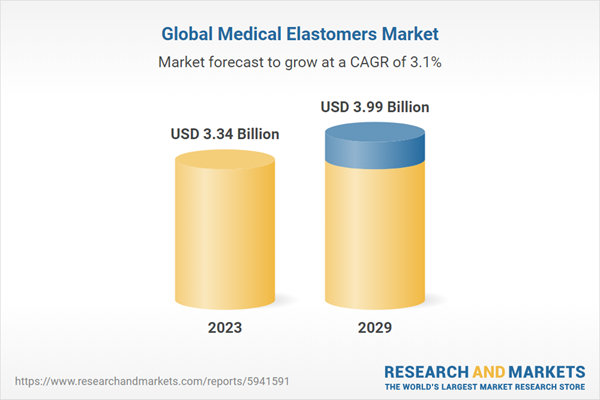 Global Medical Elastomers Market

Market forecast to grow at a CAGR of 3.1%

USD 3.34 Billion

USD 3.99 Billion

2023

2029

https://www.researchandmarkets.com/reports/5941591

RESEARCH AND MARKETS
THE WORLD'S LARGEST MARKET RESEARCH STORE